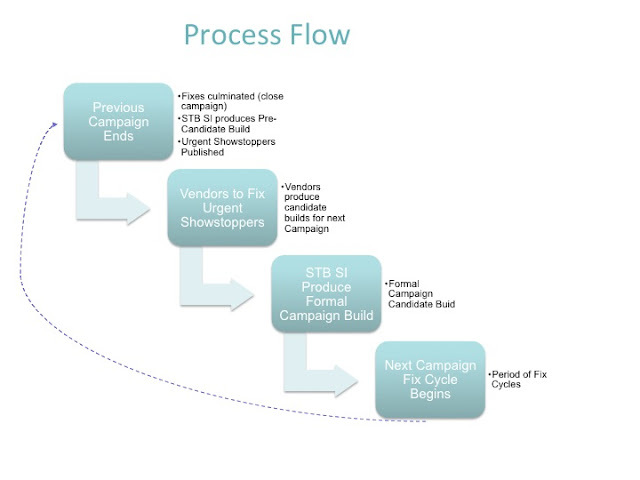 Process Flow

Previous Campaign Ends

•Fixes culminated (close campaign)
•STB SI produces Pre-Candidate Build
•Urgent Showstoppers Published

Vendors to Fix Urgent Showstoppers

•Vendors produce candidate builds for next Campaign

STB SI Produce Formal Campaign Build

•Formal Campaign Candidate Buid

Next Campaign Fix Cycle Begins

•Period of Fix Cycles